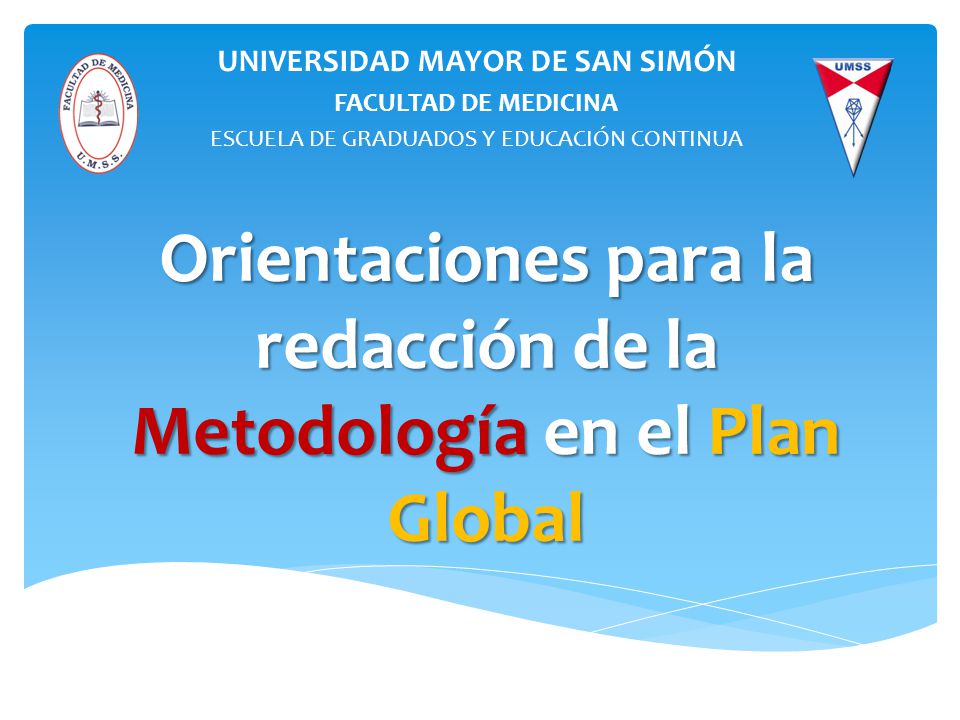 FACULTAD DE MEDICINA
U.M.S.S.

UNIVERSIDAD MAYOR DE SAN SIMÓN
FACULTAD DE MEDICINA
ESCUELA DE GRADUADOS Y EDUCACIÓN CONTINUA

UMSS

Orientaciones para la redacción de la Metodología en el Plan Global